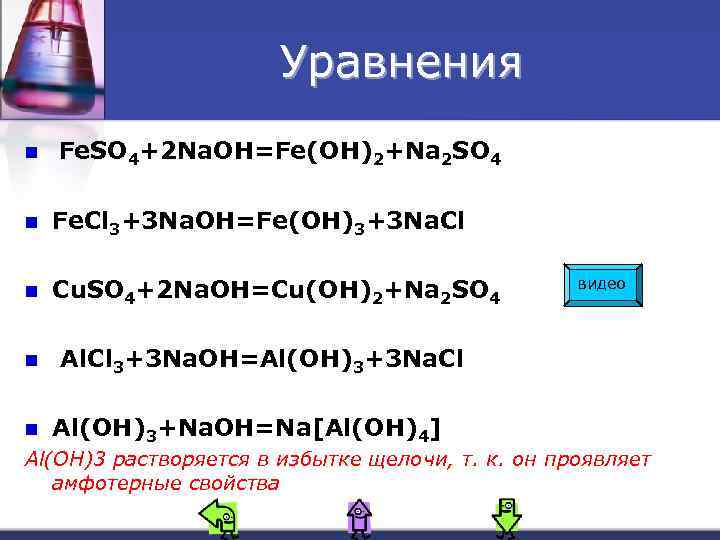 Уравнения

$FeSO_4+2NaOH=Fe(OH)_2+Na_2SO_4$

$FeCl_3+3NaOH=Fe(OH)_3+3NaCl$

$CuSO_4+2NaOH=Cu(OH)_2+Na_2SO_4$

видео

$AlCl_3+3NaOH=Al(OH)_3+3NaCl$

$Al(OH)_3+NaOH=Na[Al(OH)_4]$

Al(OH)3 растворяется в избытке щелочи, т. к. он проявляет амфотерные свойства